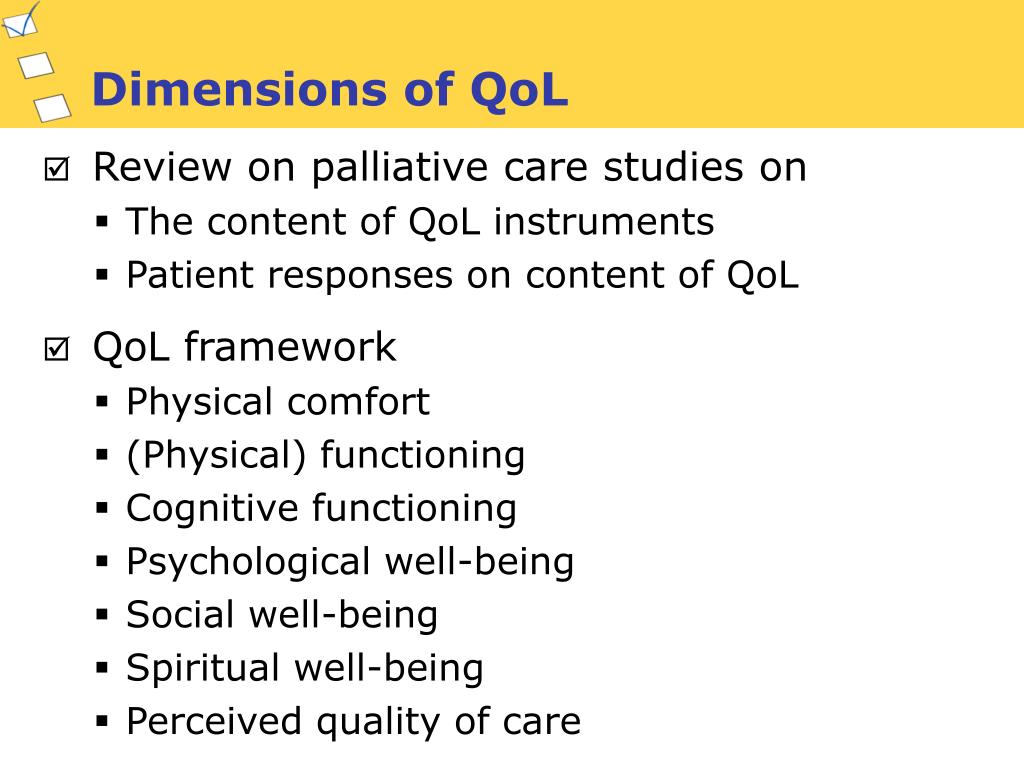 Dimensions of QoL

☑ Review on palliative care studies on
▪ The content of QoL instruments
▪ Patient responses on content of QoL

☑ QoL framework
▪ Physical comfort
▪ (Physical) functioning
▪ Cognitive functioning
▪ Psychological well-being
▪ Social well-being
▪ Spiritual well-being
▪ Perceived quality of care